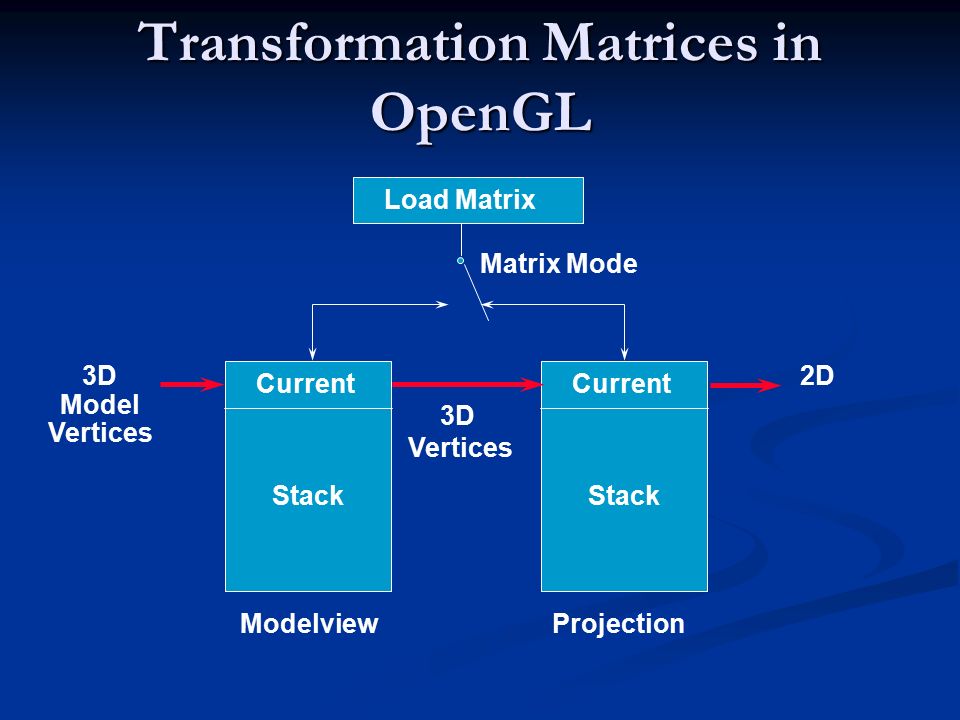 Transformation Matrices in OpenGL

Load Matrix

Matrix Mode

3D Model Vertices

Current

Stack

Modelview

3D Vertices

Current

Stack

Projection

2D